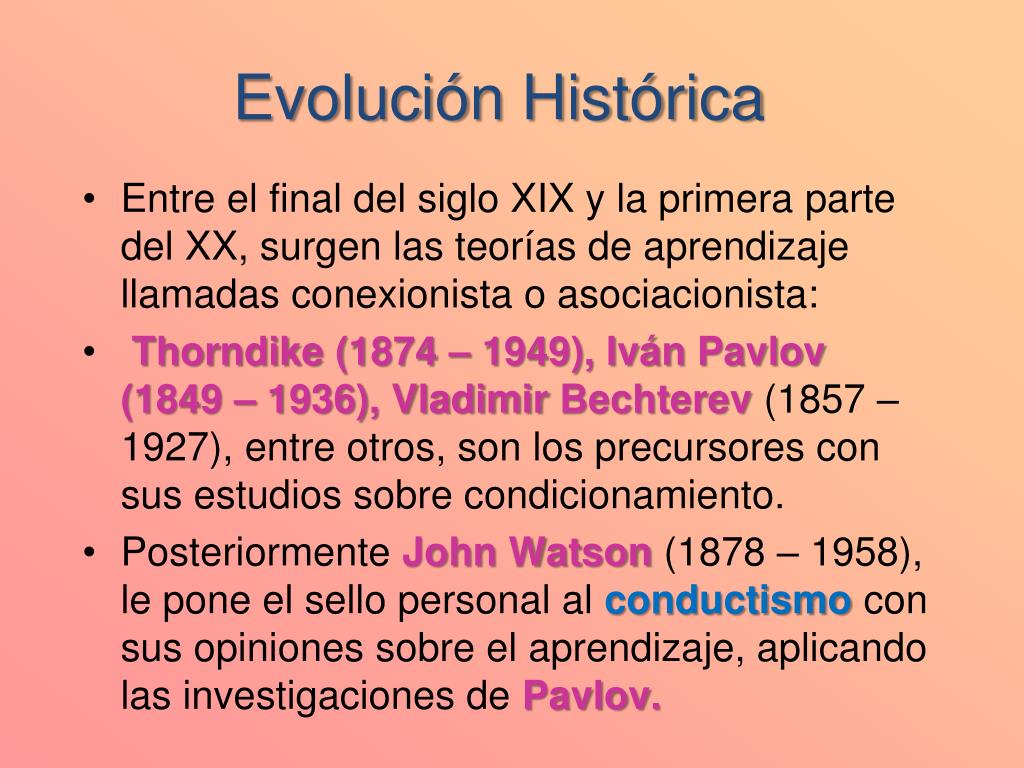 Evolución Histórica

• Entre el final del siglo XIX y la primera parte del XX, surgen las teorías de aprendizaje llamadas conexionista o asociacionista:

• Thorndike (1874 – 1949), Iván Pavlov (1849 – 1936), Vladimir Bechterev (1857 – 1927), entre otros, son los precursores con sus estudios sobre condicionamiento.

• Posteriormente John Watson (1878 – 1958), le pone el sello personal al conductismo con sus opiniones sobre el aprendizaje, aplicando las investigaciones de Pavlov.